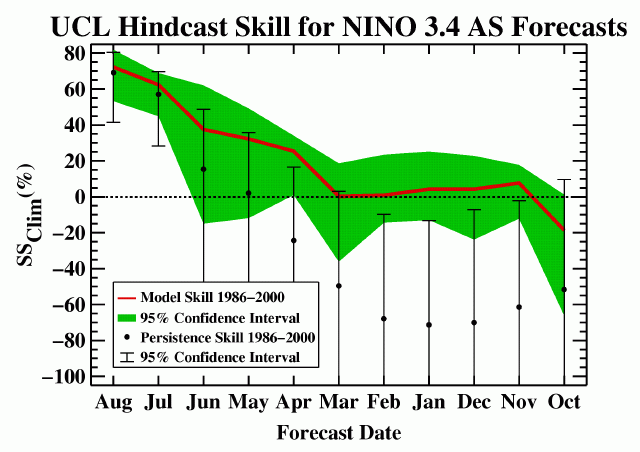 UCL Hindcast Skill for NINO 3.4 AS Forecasts

$SS_{Clim}(\%)$

80
60
40
20
0
−20
−40
−60
−80
−100

Model Skill 1986−2000
95% Confidence Interval
Persistence Skill 1986−2000
95% Confidence Interval

Aug Jul Jun May Apr Mar Feb Jan Dec Nov Oct

Forecast Date